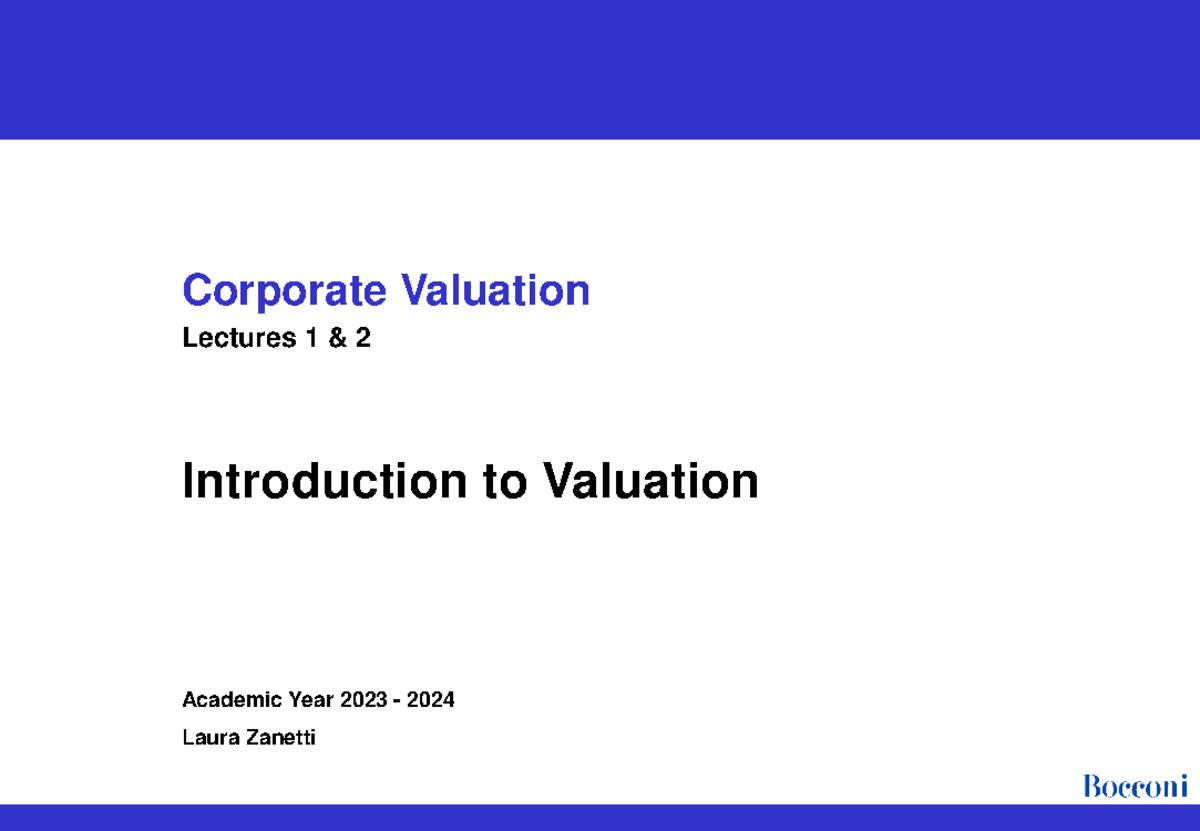 Corporate Valuation

Lectures 1 & 2

Introduction to Valuation

Academic Year 2023 - 2024

Laura Zanetti

Bocconi